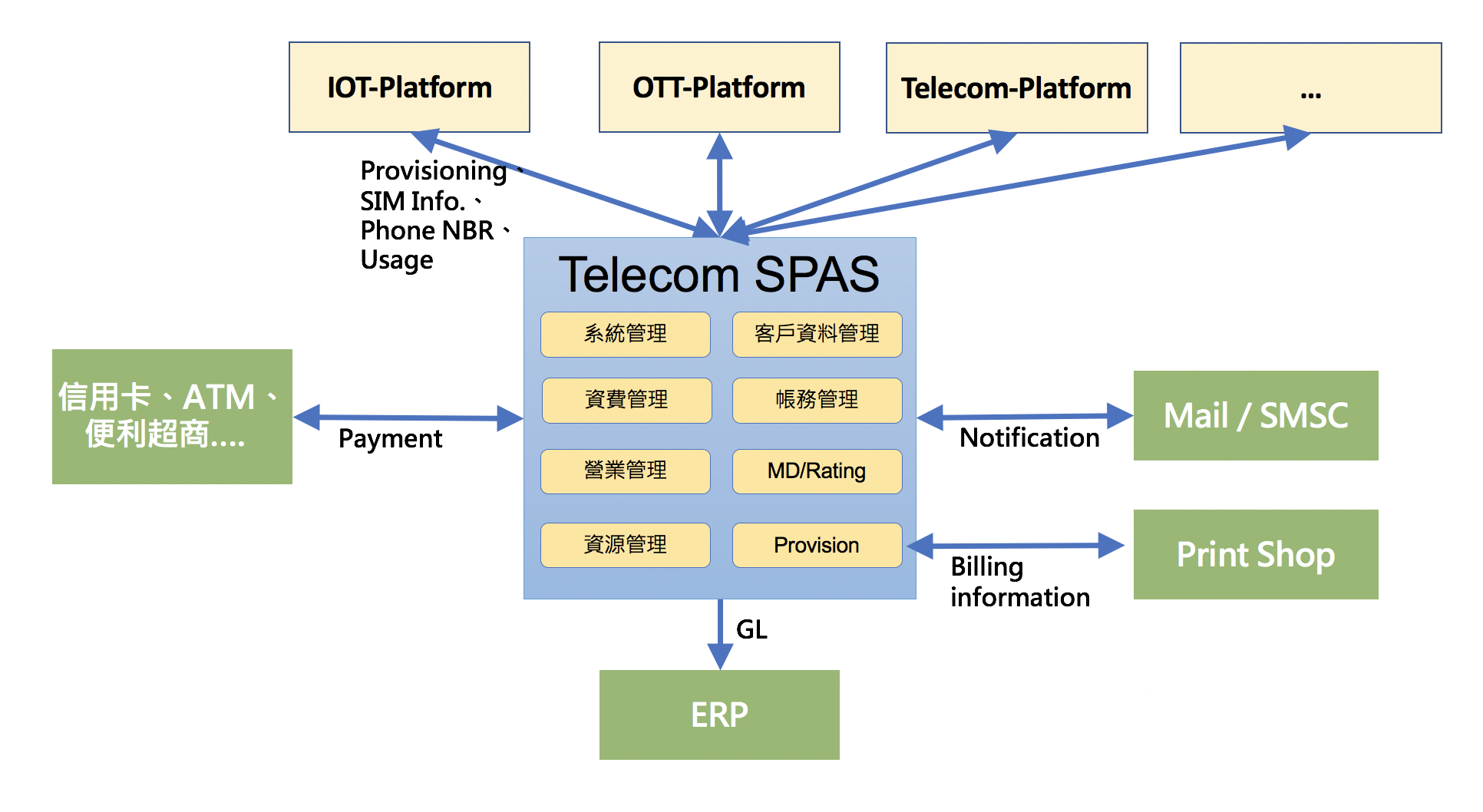 IOT-Platform

OTT-Platform

Telecom-Platform

...

Provisioning、
SIM Info.、
Phone NBR、
Usage

Telecom SPAS

系統管理

客戶資料管理

資費管理

帳務管理

營業管理

MD/Rating

資源管理

Provision

信用卡、ATM、便利超商....

Payment

Notification

Mail / SMSC

Billing information

Print Shop

GL

ERP